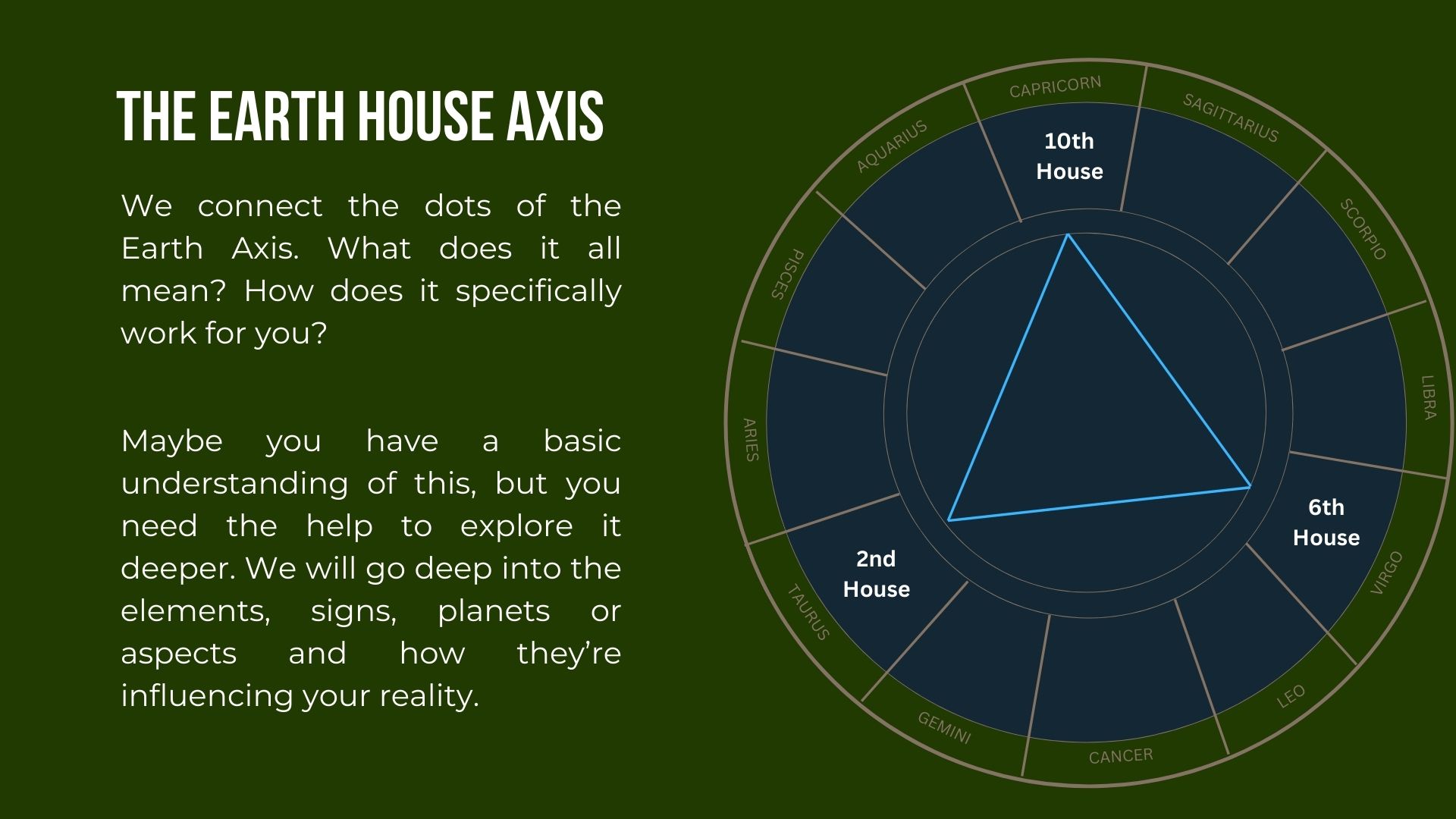 THE EARTH HOUSE AXIS

We connect the dots of the Earth Axis. What does it all mean? How does it specifically work for you?

Maybe you have a basic understanding of this, but you need the help to explore it deeper. We will go deep into the elements, signs, planets or aspects and how they're influencing your reality.

CAPRICORN
SAGITTARIUS
SCORPIO
LIBRA
VIRGO
LEO
CANCER
GEMINI
TAURUS
ARIES
PISCES
AQUARIUS

10th House

6th House

2nd House